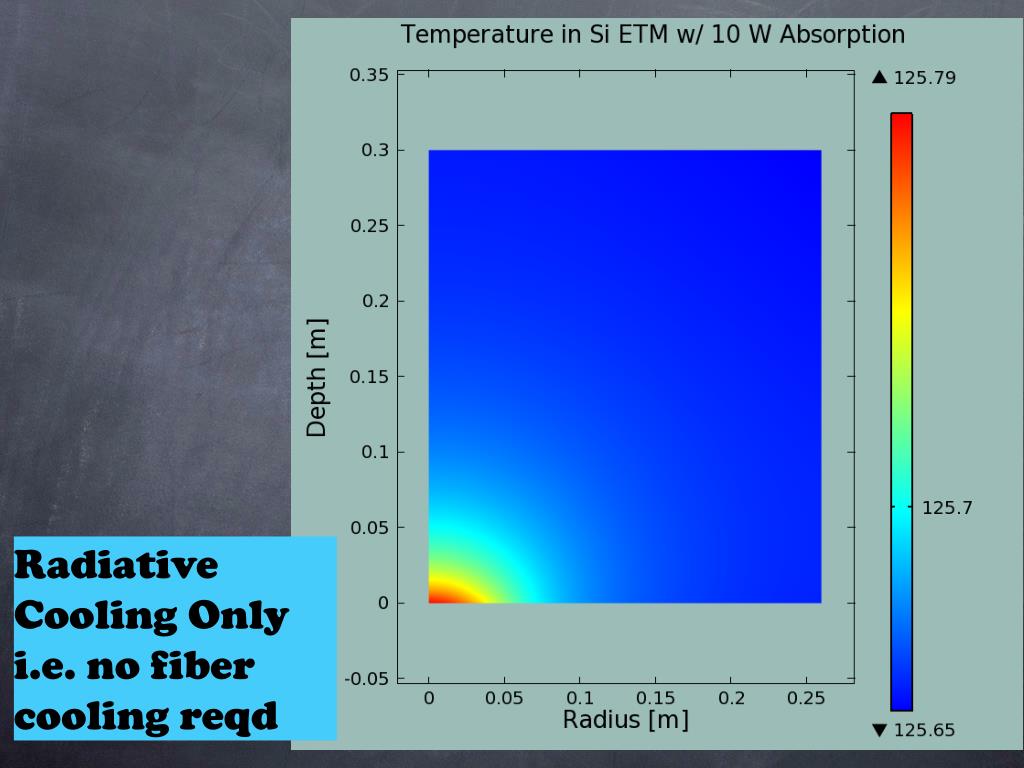 Temperature in Si ETM w/ 10 W Absorption

0.35
0.3
0.25
0.2
0.15
0.1
0.05
0
-0.05

Depth [m]

0
0.05
0.1
0.15
0.2
0.25

Radius [m]

▲ 125.79
125.7
▼ 125.65

Radiative Cooling Only i.e. no fiber cooling reqd